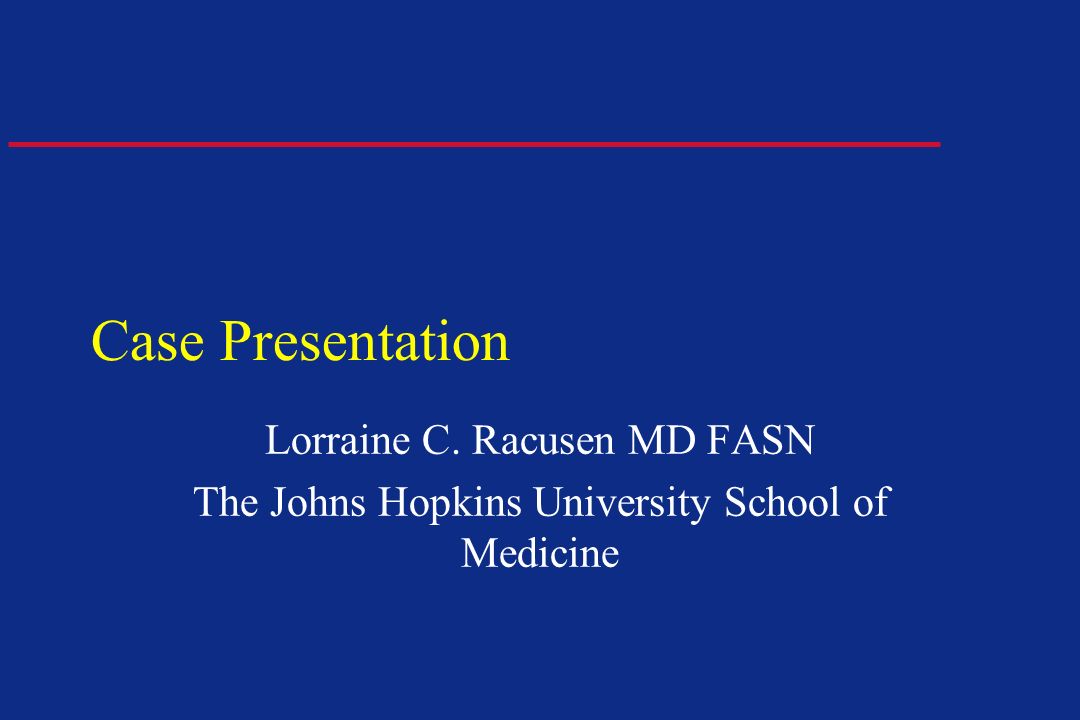 Case Presentation

Lorraine C. Racusen MD FASN

The Johns Hopkins University School of Medicine